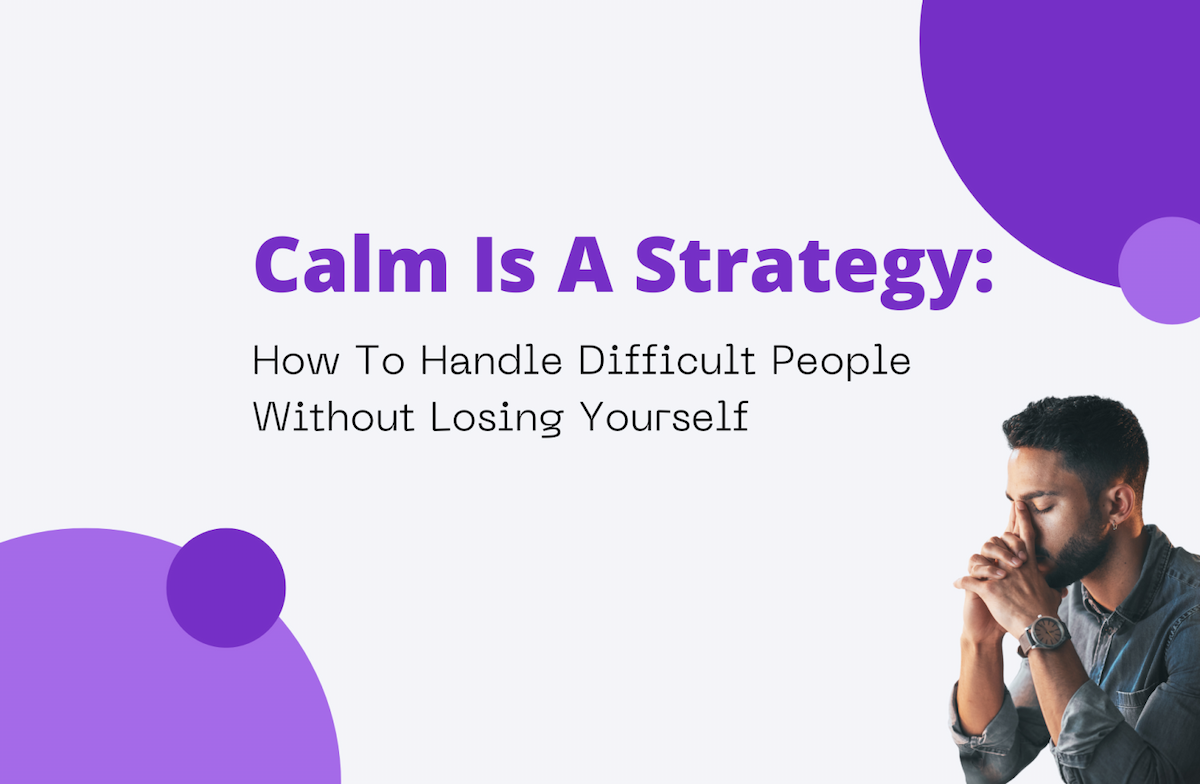 Calm Is A Strategy:

How To Handle Difficult People Without Losing Yourself